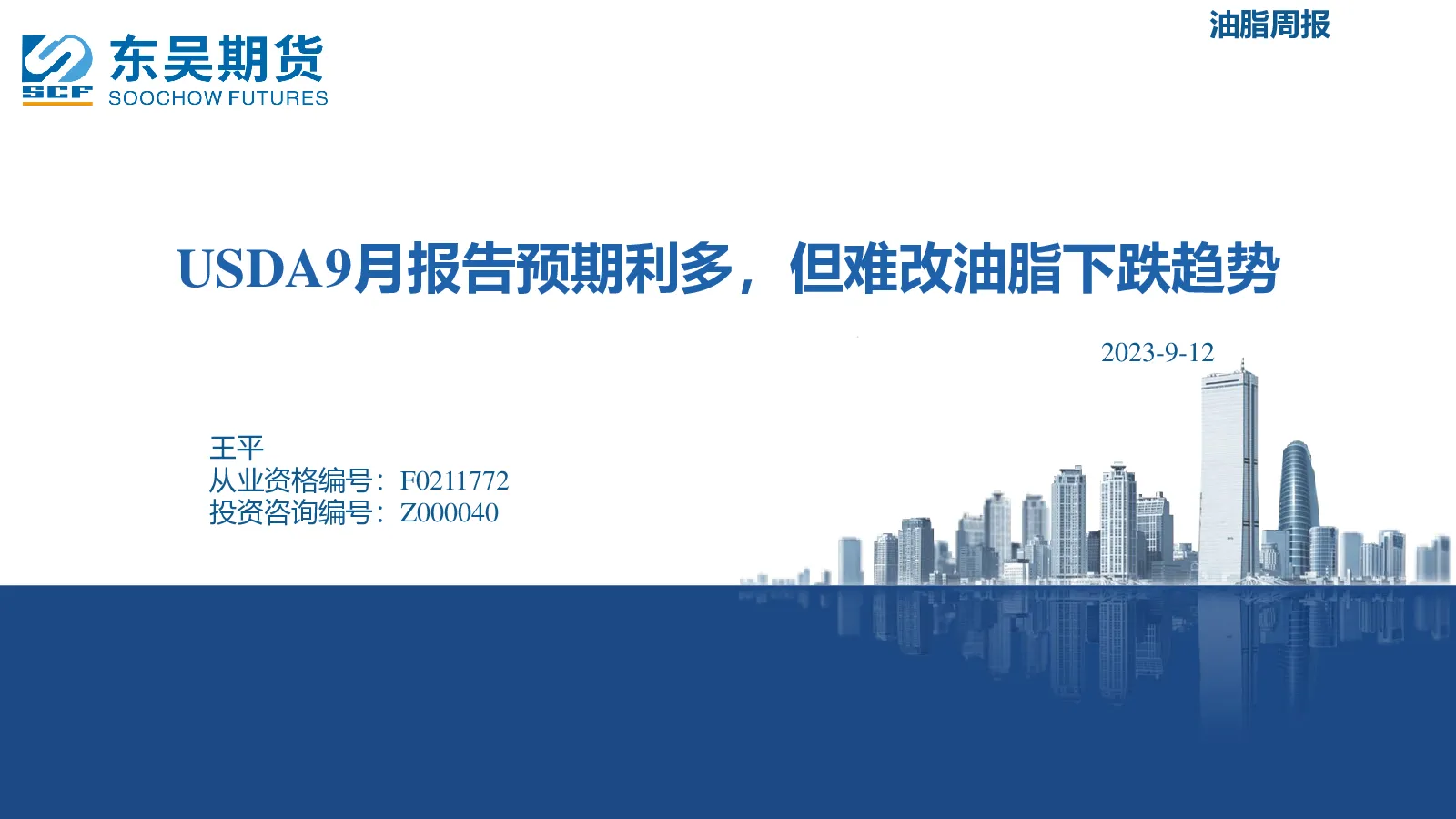 SCF 东吴期货 SOOCHOW FUTURES

油脂周报

USDA9月报告预期利多，但难改油脂下跌趋势

2023-9-12

王平
从业资格编号：F0211772
投资咨询编号：Z000040